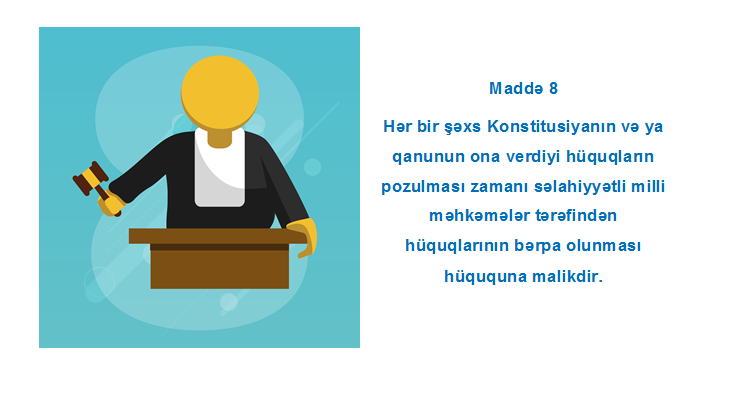 Maddə 8

Hər bir şəxs Konstitusiyanın və ya qanunun ona verdiyi hüquqların pozulması zamanı səlahiyyətli milli məhkəmələr tərəfindən hüquqlarının bərpa olunması hüququna malikdir.